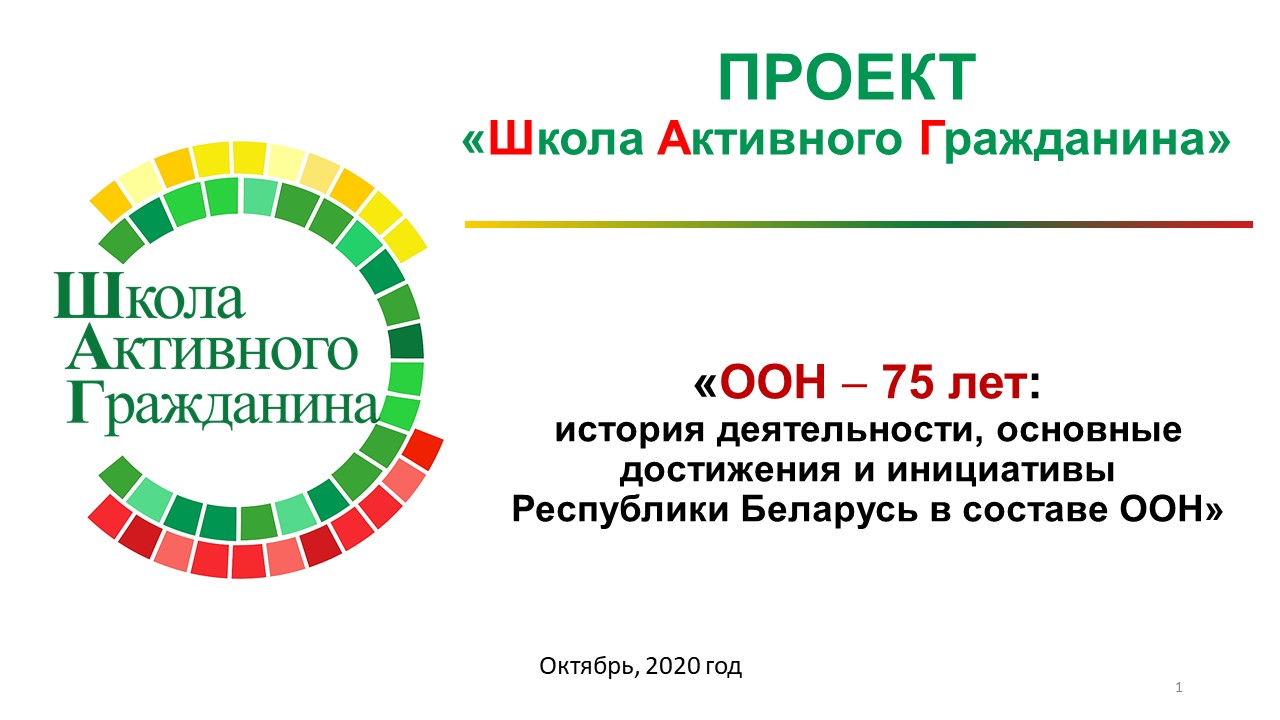 Школа
Активного
Гражданина

ПРОЕКТ
«Школа Активного Гражданина»

«ООН – 75 лет:
история деятельности, основные достижения и инициативы Республики Беларусь в составе ООН»

Октябрь, 2020 год

1